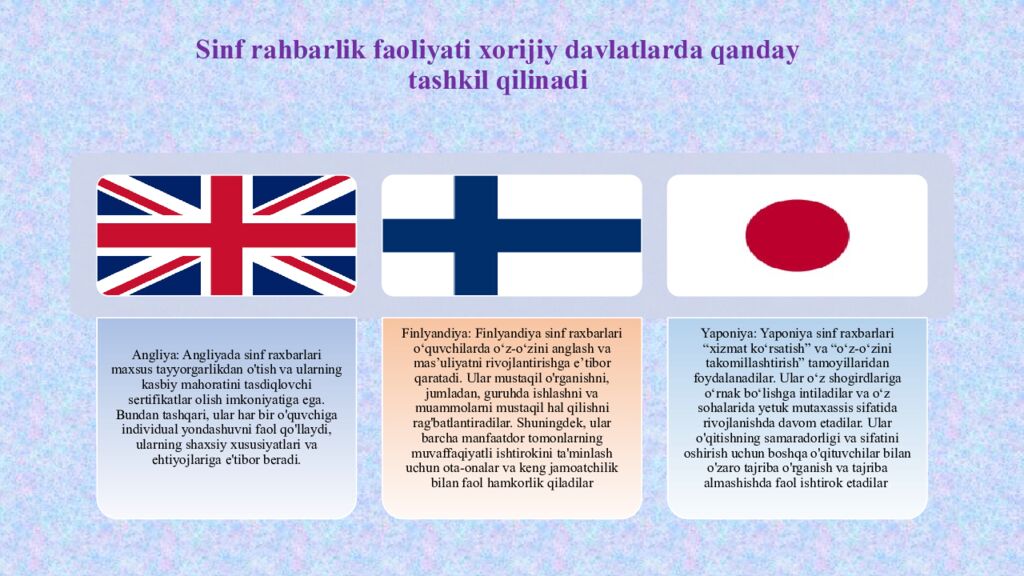 Sinf rahbarlik faoliyati xorijiy davlatlarda qanday tashkil qilinadi

Angliya: Angliyada sinf raxbarlari maxsus tayyorgarlikdan o'tish va ularning kasbiy mahoratini tasdiqlovchi sertifikatlar olish imkoniyatiga ega. Bundan tashqari, ular har bir o'quvchiga individual yondashuvni faol qo'llaydi, ularning shaxsiy xususiyatlari va ehtiyojlariga e'tibor beradi.

Finlyandiya: Finlyandiya sinf raxbarlari o‘quvchilarda o‘z-o‘zini anglash va mas’uliyatni rivojlantirishga e’tibor qaratadi. Ular mustaqil o'rganishni, jumladan, guruhda ishlashni va muammolarni mustaqil hal qilishni rag'batlantiradilar. Shuningdek, ular barcha manfaatdor tomonlarning muvaffaqiyatli ishtirokini ta'minlash uchun ota-onalar va keng jamoatchilik bilan faol hamkorlik qiladilar

Yaponiya: Yaponiya sinf raxbarlari “xizmat ko‘rsatish” va “o‘z-o‘zini takomillashtirish” tamoyillaridan foydalanadilar. Ular o‘z shogirdlariga o‘rnak bo‘lishga intiladilar va o‘z sohalarida yetuk mutaxassis sifatida rivojlanishda davom etadilar. Ular o'qitishning samaradorligi va sifatini oshirish uchun boshqa o'qituvchilar bilan o'zaro tajriba o'rganish va tajriba almashishda faol ishtirok etadilar